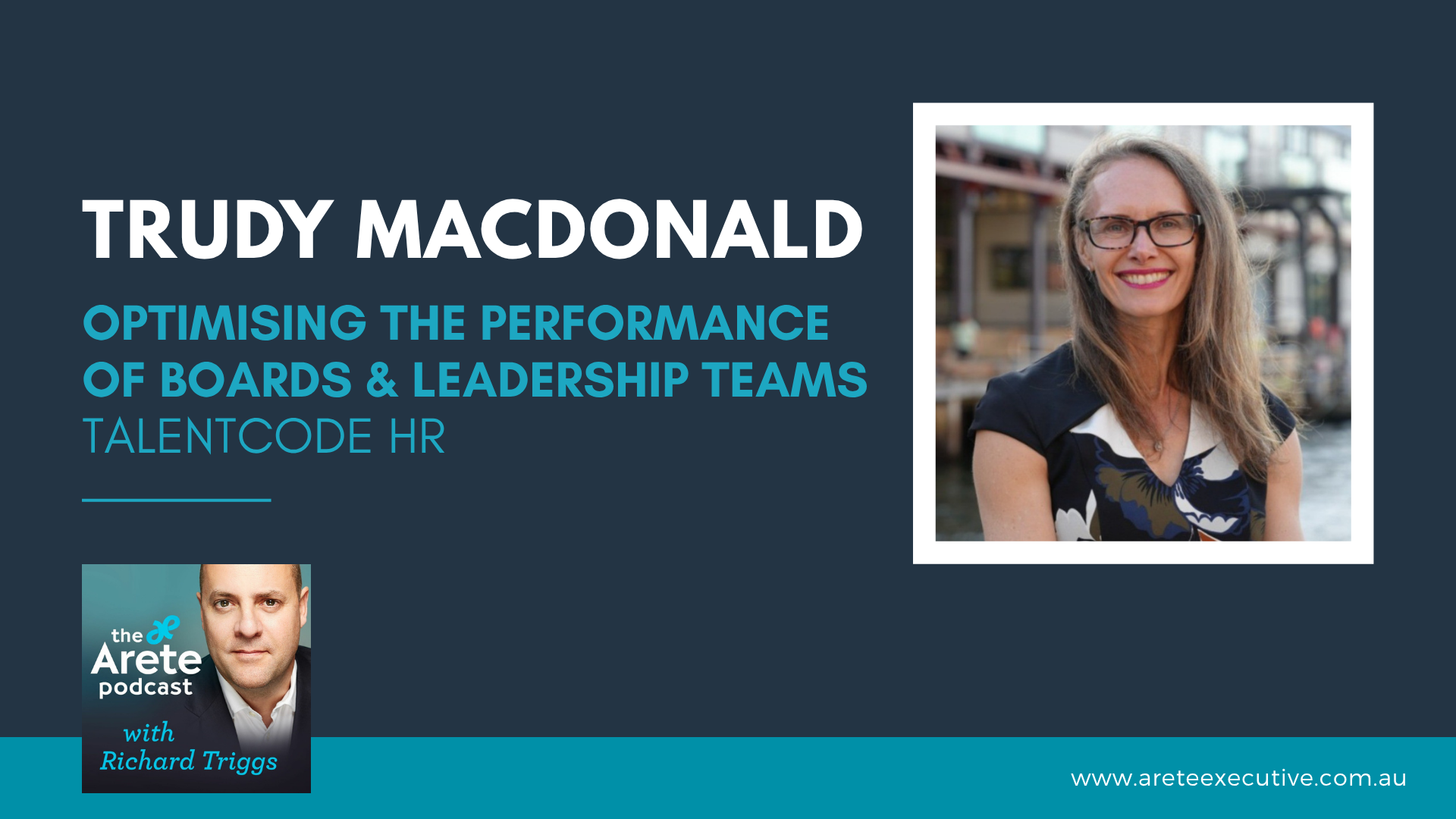 TRUDY MACDONALD

OPTIMISING THE PERFORMANCE OF BOARDS & LEADERSHIP TEAMS

TALENTCODE HR

the Arete podcast

with Richard Triggs

www.areteexecutive.com.au